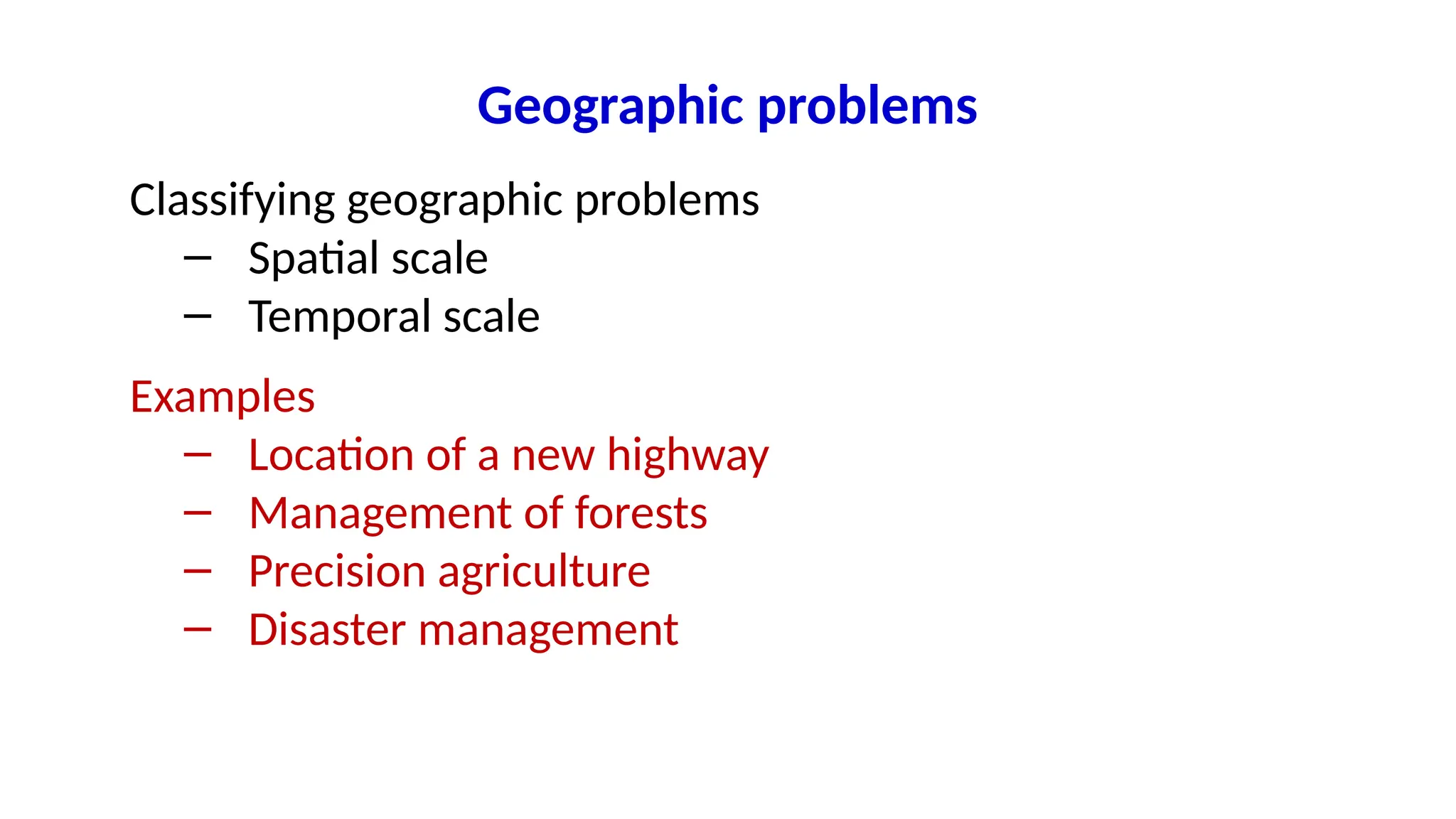 Geographic problems

Classifying geographic problems
– Spatial scale
– Temporal scale

Examples
– Location of a new highway
– Management of forests
– Precision agriculture
– Disaster management